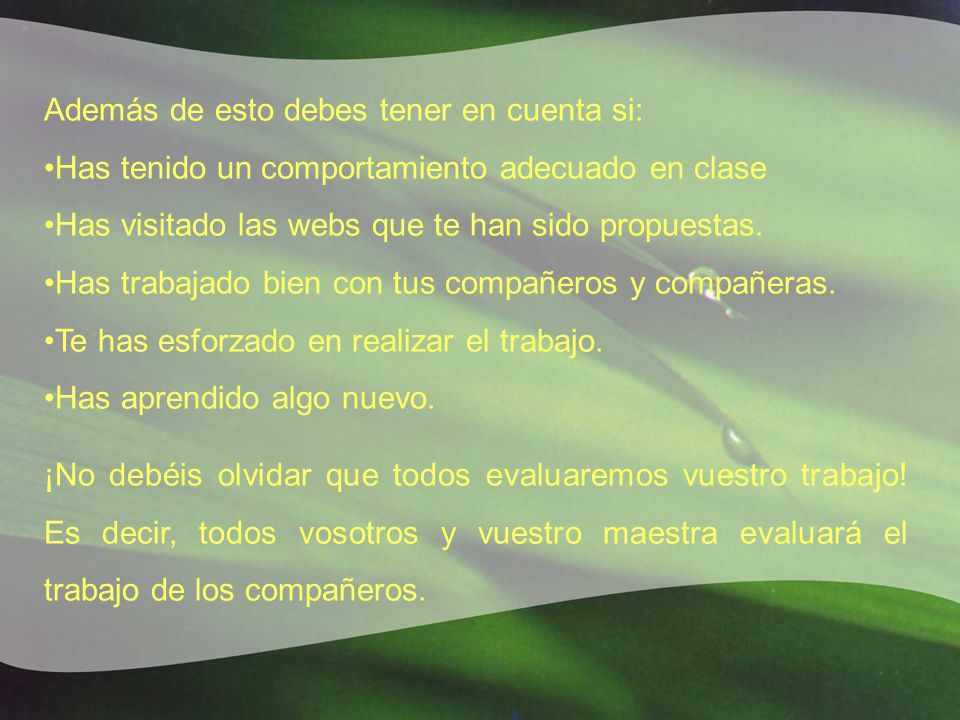 Además de esto debes tener en cuenta si:

•Has tenido un comportamiento adecuado en clase

•Has visitado las webs que te han sido propuestas.

•Has trabajado bien con tus compañeros y compañeras.

•Te has esforzado en realizar el trabajo.

•Has aprendido algo nuevo.

¡No debéis olvidar que todos evaluaremos vuestro trabajo! Es decir, todos vosotros y vuestro maestra evaluará el trabajo de los compañeros.